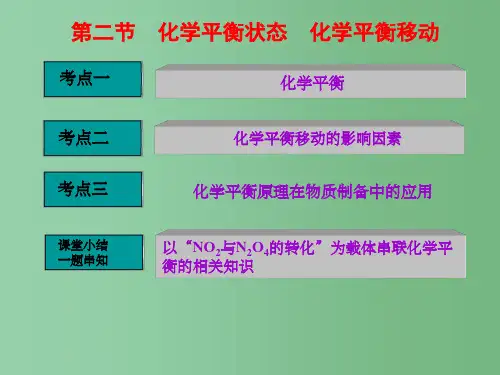 第二节　化学平衡状态　化学平衡移动

考点一

化学平衡

考点二

化学平衡移动的影响因素

考点三

化学平衡原理在物质制备中的应用

课堂小结
一题串知

以“$NO_2$与$N_2O_4$的转化”为载体串联化学平衡的相关知识